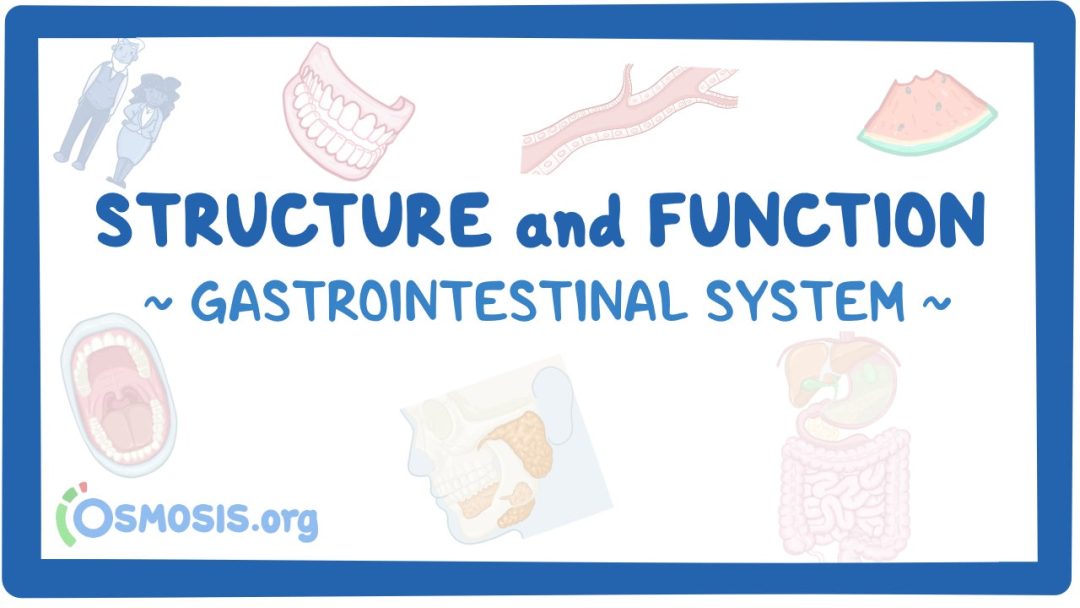 STRUCTURE and FUNCTION
~ GASTROINTESTINAL SYSTEM ~

OSMOSIS.org